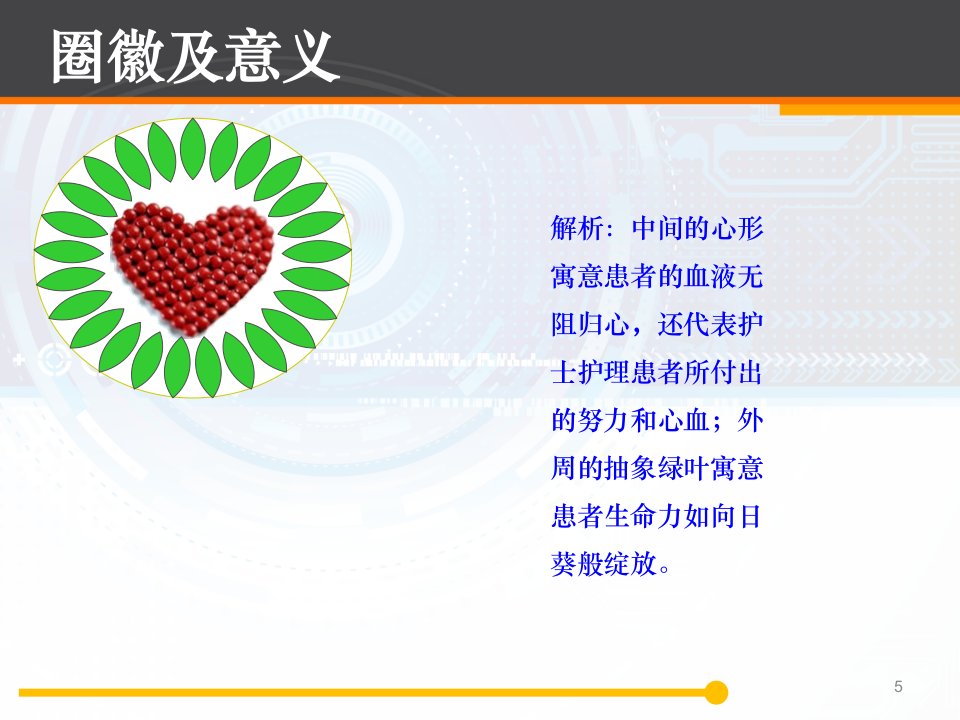 圈徽及意义

解析：中间的心形寓意患者的血液无阻归心，还代表护士护理患者所付出的努力和心血；外周的抽象绿叶寓意患者生命力如向日葵般绽放。

5